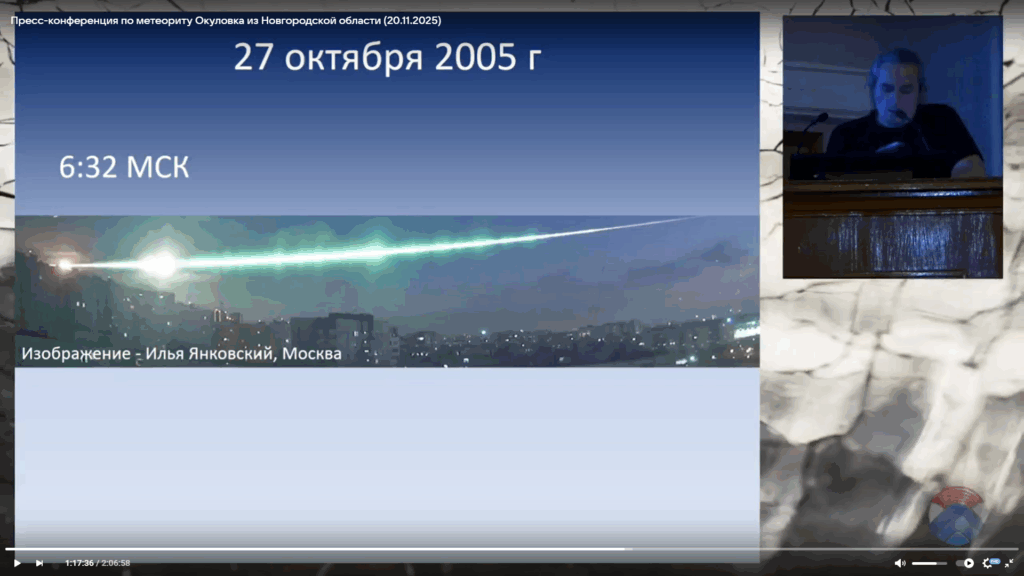 Пресс-конференция по метеориту Окуловка из Новгородской области (20.11.2025)

27 октября 2005 г

6:32 МСК

Изображение - Илья Янковский, Москва

1:17:36 / 2:06:58